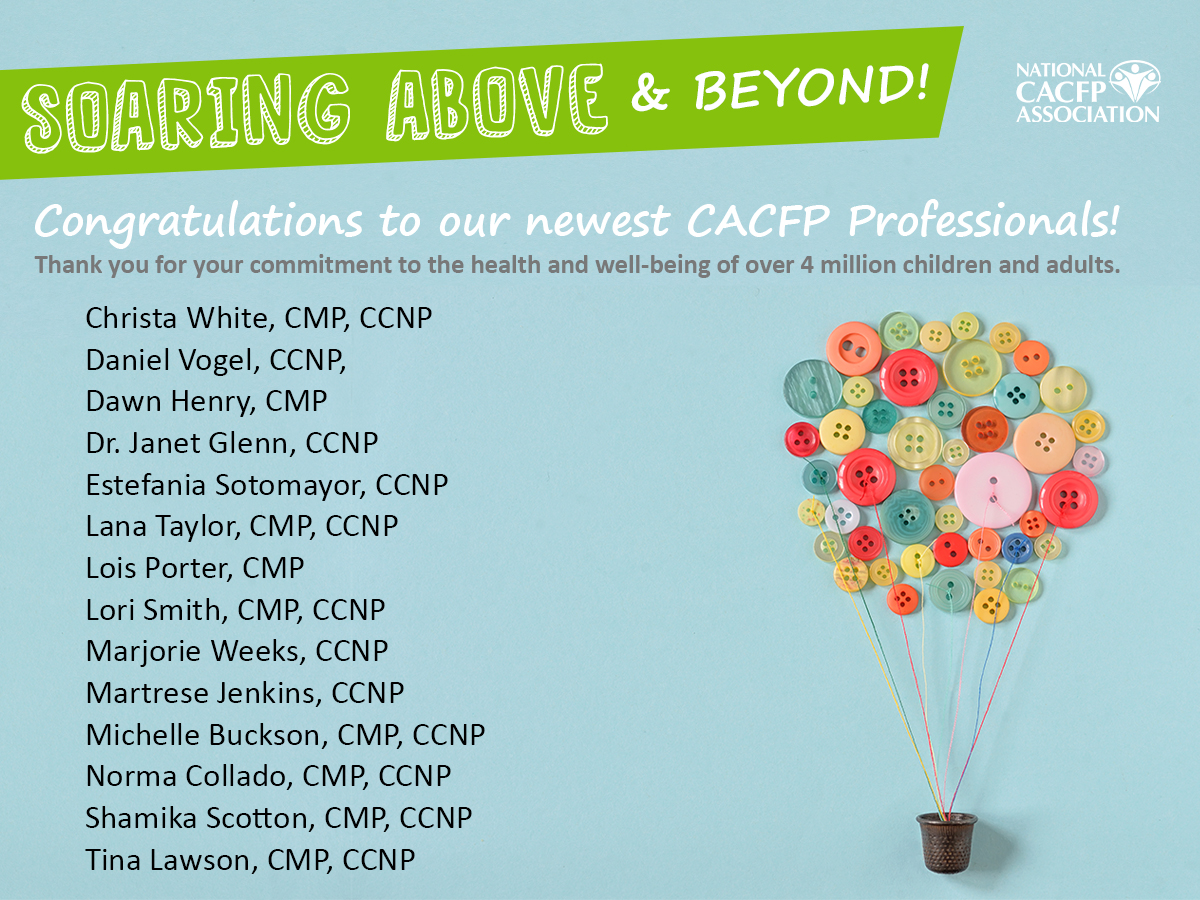 SOARING ABOVE & BEYOND!

NATIONAL CACFP ASSOCIATION

Congratulations to our newest CACFP Professionals!

Thank you for your commitment to the health and well-being of over 4 million children and adults.

Christa White, CMP, CCNP
Daniel Vogel, CCNP,
Dawn Henry, CMP
Dr. Janet Glenn, CCNP
Estefania Sotomayor, CCNP
Lana Taylor, CMP, CCNP
Lois Porter, CMP
Lori Smith, CMP, CCNP
Marjorie Weeks, CCNP
Martrese Jenkins, CCNP
Michelle Buckson, CMP, CCNP
Norma Collado, CMP, CCNP
Shamika Scotton, CMP, CCNP
Tina Lawson, CMP, CCNP